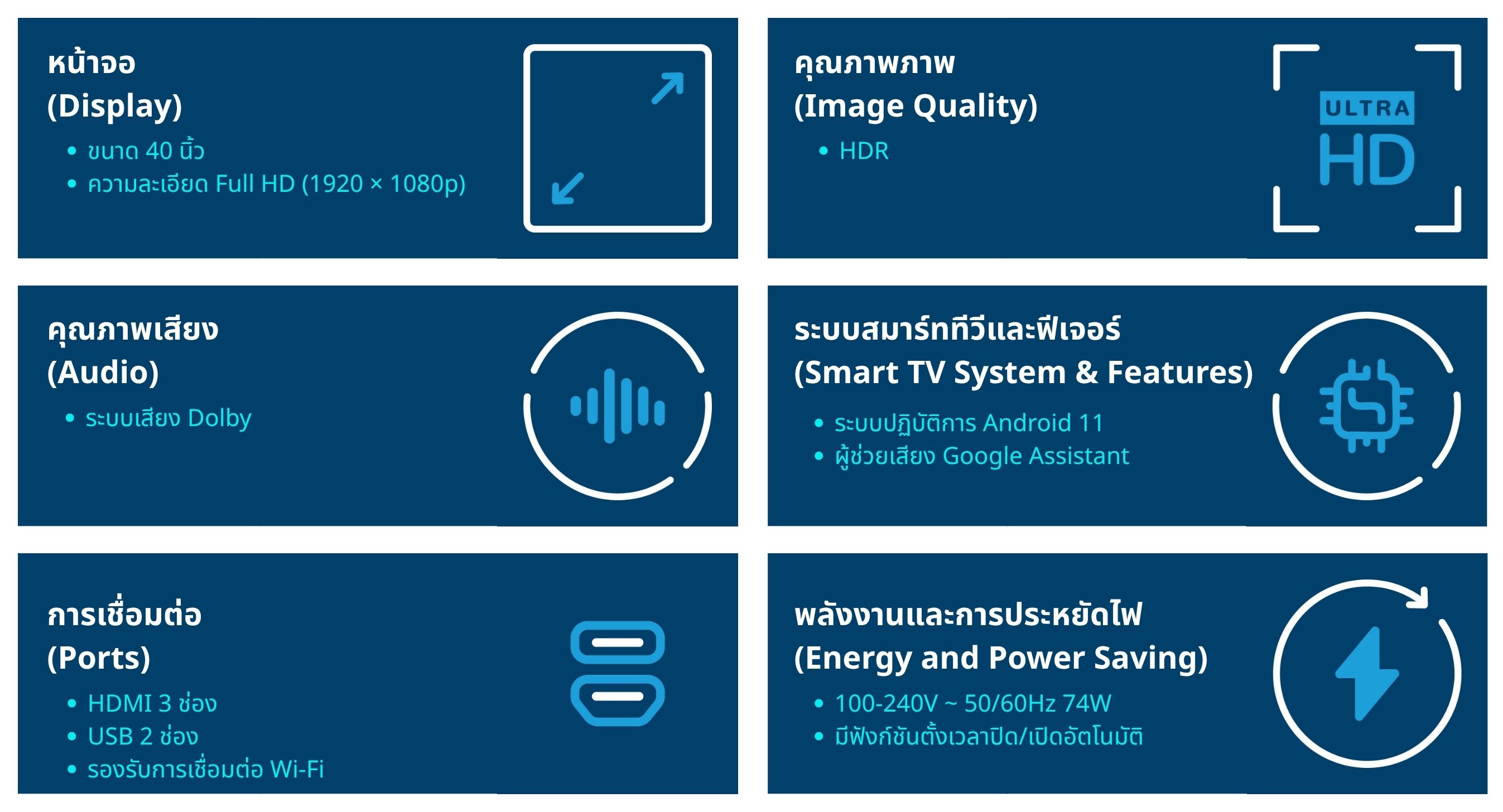 หน้าจอ
(Display)
• ขนาด 40 นิ้ว
• ความละเอียด Full HD (1920 × 1080p)

คุณภาพภาพ
(Image Quality)
• HDR

ULTRA HD

คุณภาพเสียง
(Audio)
• ระบบเสียง Dolby

ระบบสมาร์ททีวีและฟีเจอร์
(Smart TV System & Features)
• ระบบปฏิบัติการ Android 11
• ผู้ช่วยเสียง Google Assistant

การเชื่อมต่อ
(Ports)
• HDMI 3 ช่อง
• USB 2 ช่อง
• รองรับการเชื่อมต่อ Wi-Fi

พลังงานและการประหยัดไฟ
(Energy and Power Saving)
• 100-240V ~ 50/60Hz 74W
• มีฟังก์ชันตั้งเวลาปิด/เปิดอัตโนมัติ